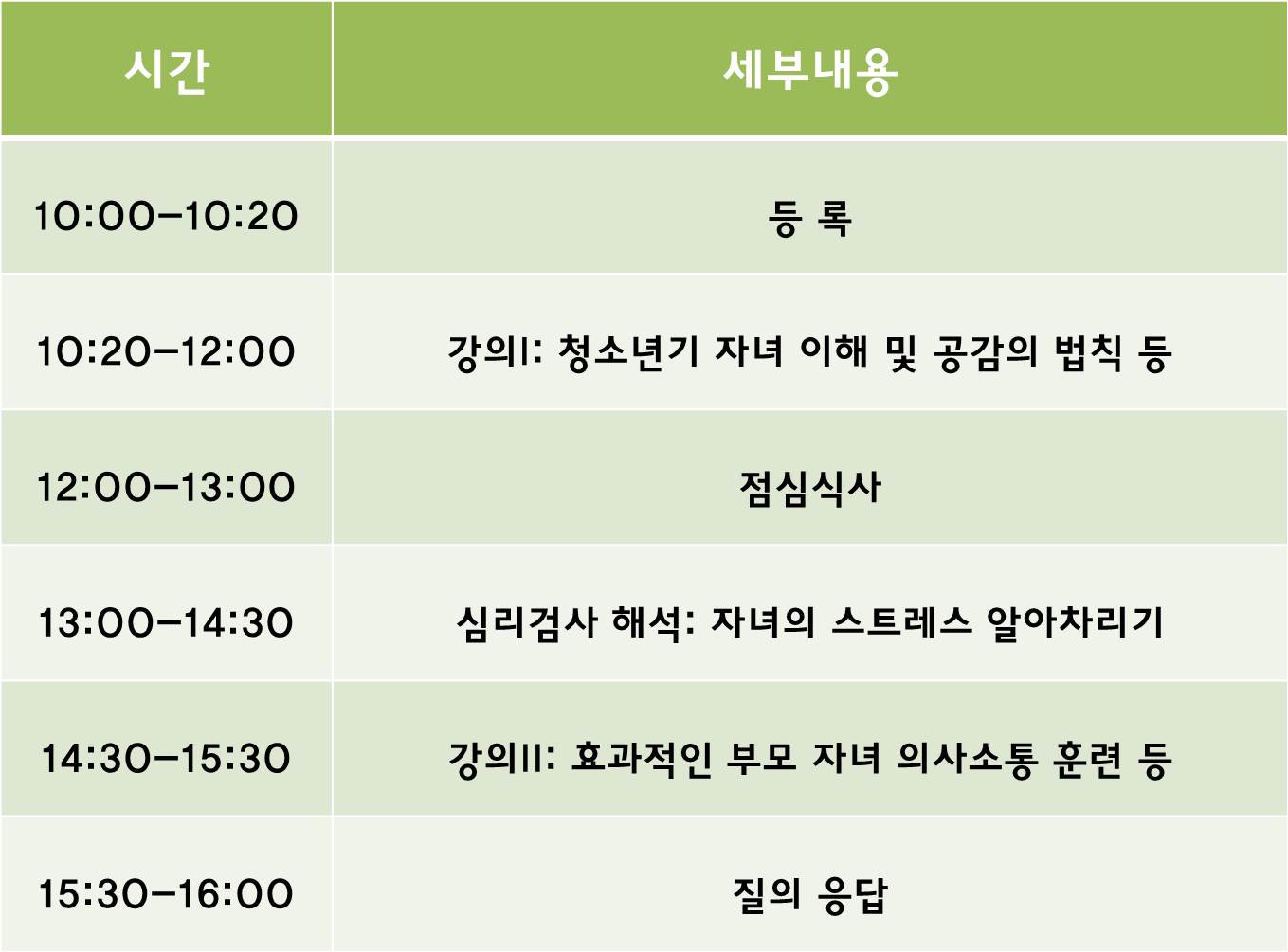 | 시간 | 세부내용 |
|---|---|
| 10:00-10:20 | 등 록 |
| 10:20-12:00 | 강의I: 청소년기 자녀 이해 및 공감의 법칙 등 |
| 12:00-13:00 | 점심식사 |
| 13:00-14:30 | 심리검사 해석: 자녀의 스트레스 알아차리기 |
| 14:30-15:30 | 강의II: 효과적인 부모 자녀 의사소통 훈련 등 |
| 15:30-16:00 | 질의 응답 |